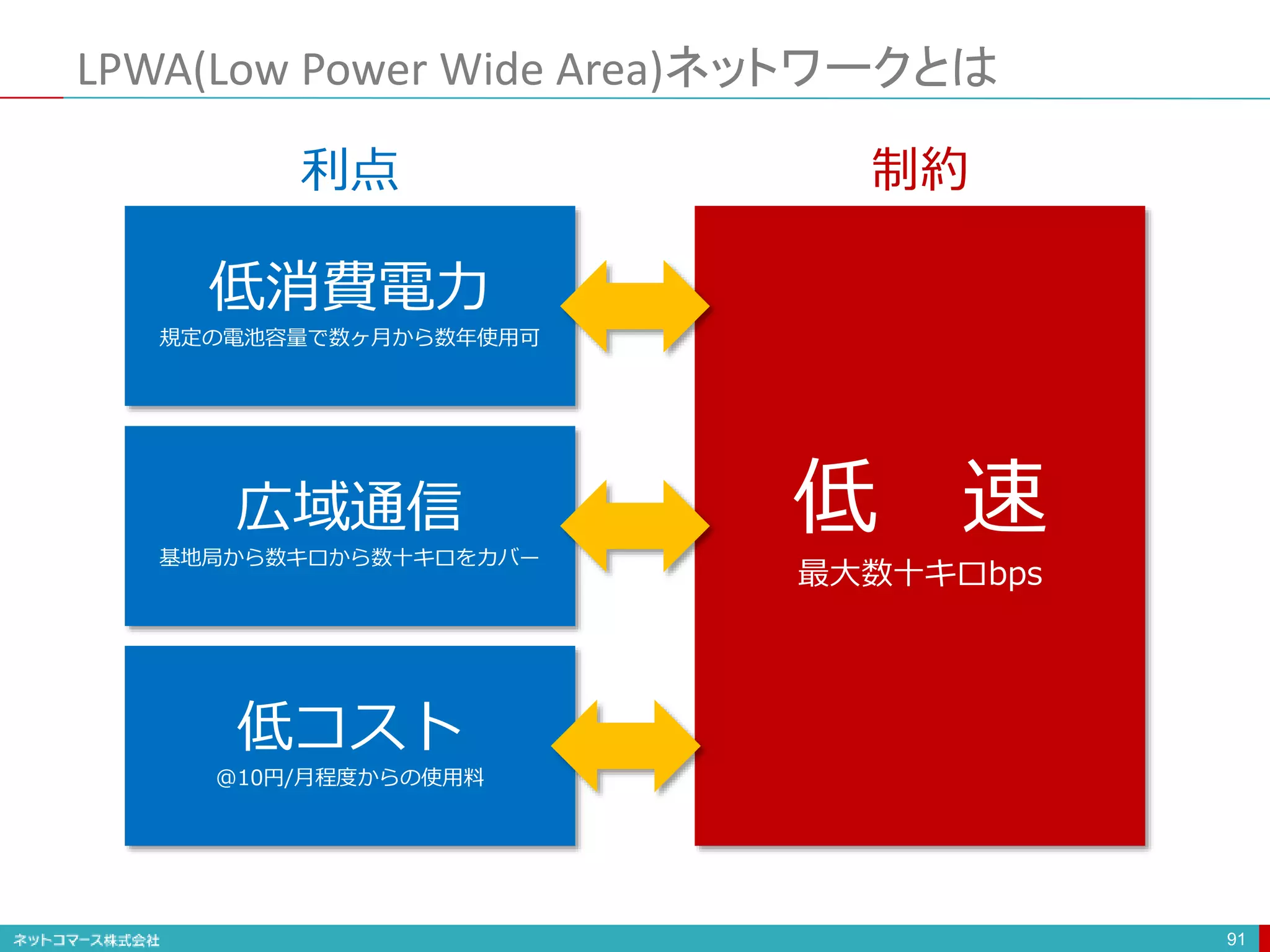 LPWA(Low Power Wide Area)ネットワークとは

利点

低消費電力
規定の電池容量で数ヶ月から数年使用可

広域通信
基地局から数キロから数十キロをカバー

低コスト
@10円/月程度からの使用料

制約

低　速
最大数十キロbps

ネットコマース株式会社

91